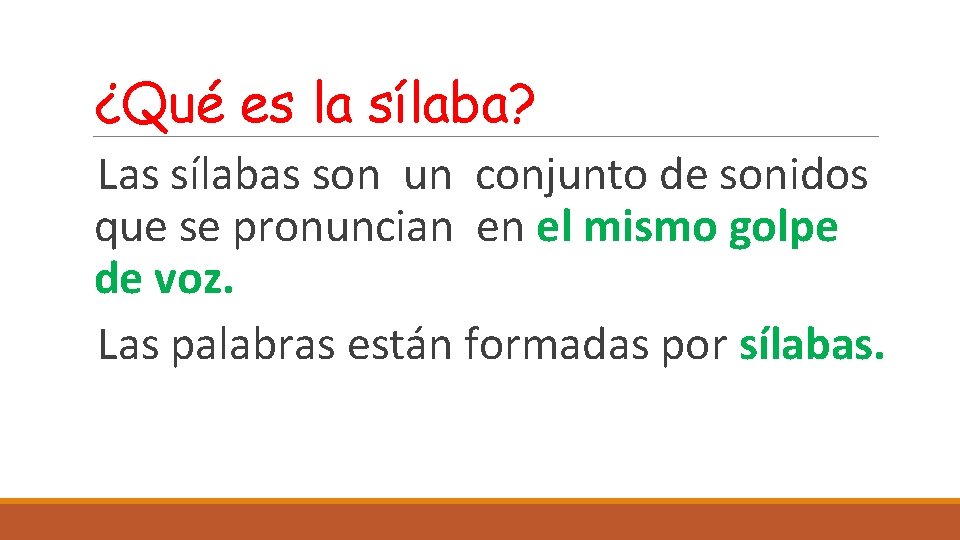 ¿Qué es la sílaba?

Las sílabas son un conjunto de sonidos que se pronuncian en el mismo golpe de voz.

Las palabras están formadas por sílabas.